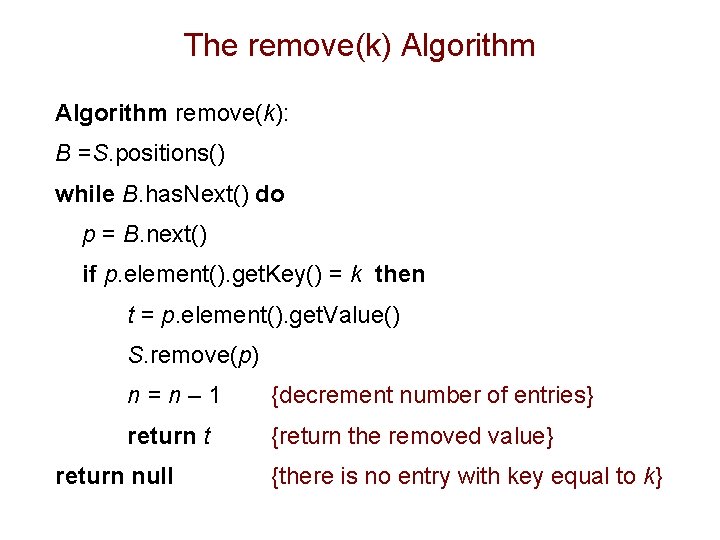 The remove(k) Algorithm

Algorithm remove(k):

B =S.positions()

while B.hasNext() do

p = B.next()

if p.element().getKey() = k then

t = p.element().getValue()

S.remove(p)

n = n – 1 {decrement number of entries}

return t {return the removed value}

return null {there is no entry with key equal to k}